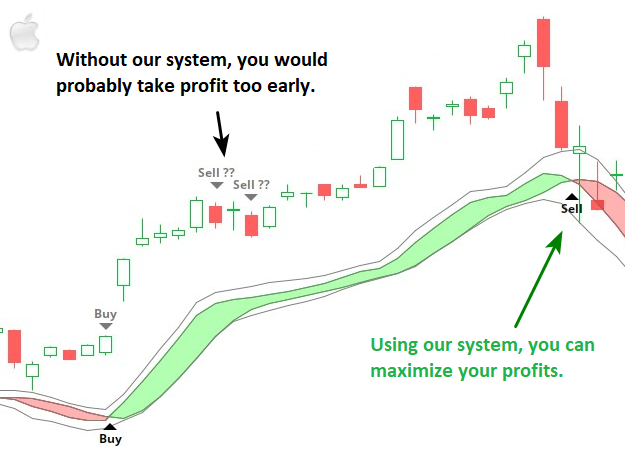 Without our system, you would probably take profit too early.

Sell ??

Sell ??

Buy

Sell

Using our system, you can maximize your profits.

Buy